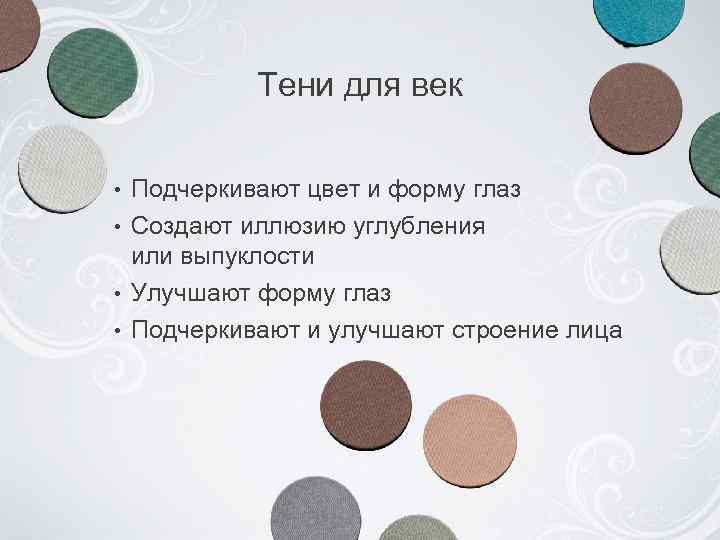 Тени для век

• Подчеркивают цвет и форму глаз
• Создают иллюзию углубления или выпуклости
• Улучшают форму глаз
• Подчеркивают и улучшают строение лица